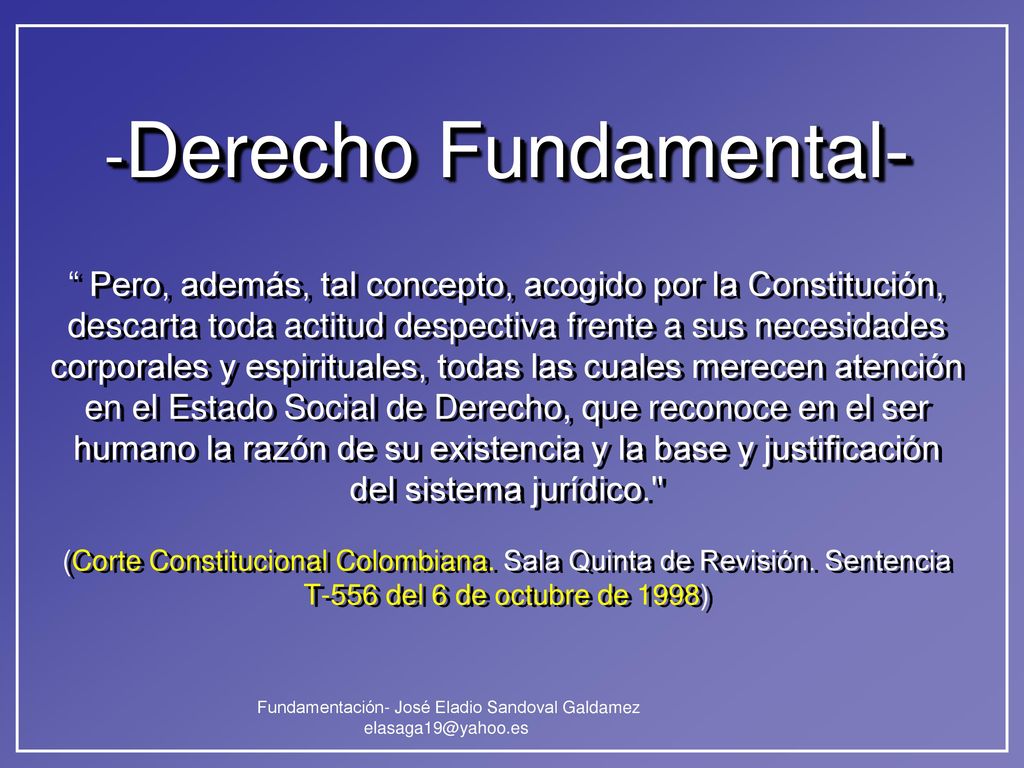 -Derecho Fundamental-

“ Pero, además, tal concepto, acogido por la Constitución, descarta toda actitud despectiva frente a sus necesidades corporales y espirituales, todas las cuales merecen atención en el Estado Social de Derecho, que reconoce en el ser humano la razón de su existencia y la base y justificación del sistema jurídico."

(Corte Constitucional Colombiana. Sala Quinta de Revisión. Sentencia T-556 del 6 de octubre de 1998)

Fundamentación- José Eladio Sandoval Galdamez
elasaga19@yahoo.es